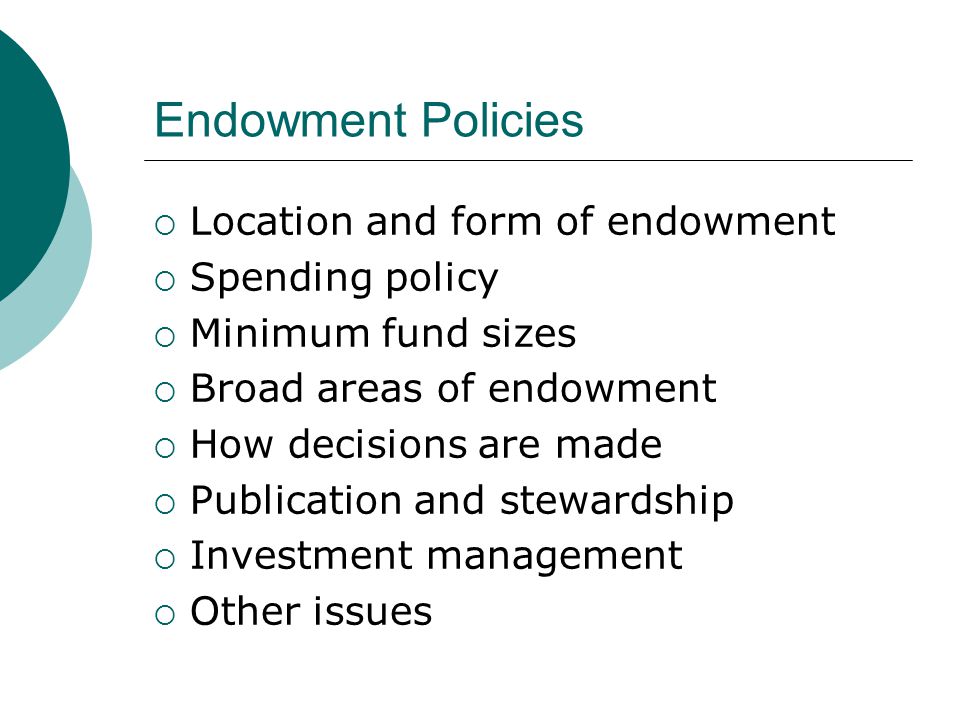 Endowment Policies

○ Location and form of endowment
○ Spending policy
○ Minimum fund sizes
○ Broad areas of endowment
○ How decisions are made
○ Publication and stewardship
○ Investment management
○ Other issues